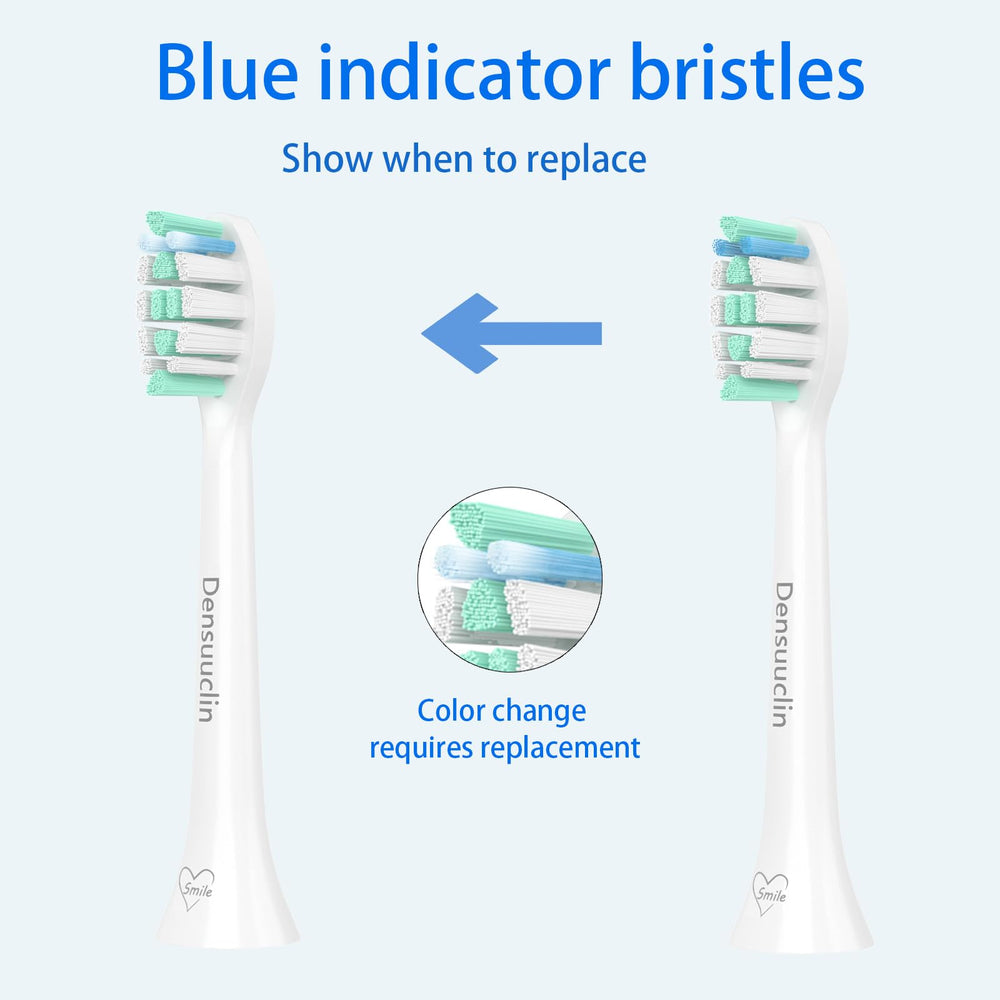 Blue indicator bristles

Show when to replace

Densuuclin

Smile

Color change requires replacement

Densuuclin

Smile